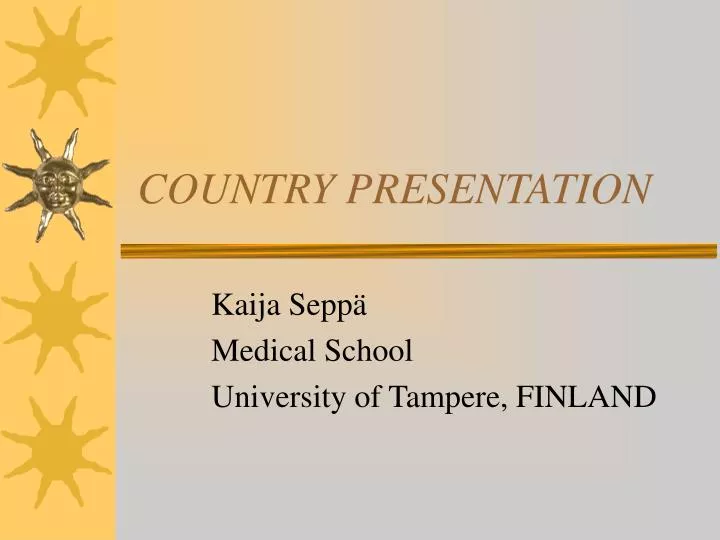 COUNTRY PRESENTATION

Kaija Seppä
Medical School
University of Tampere, FINLAND